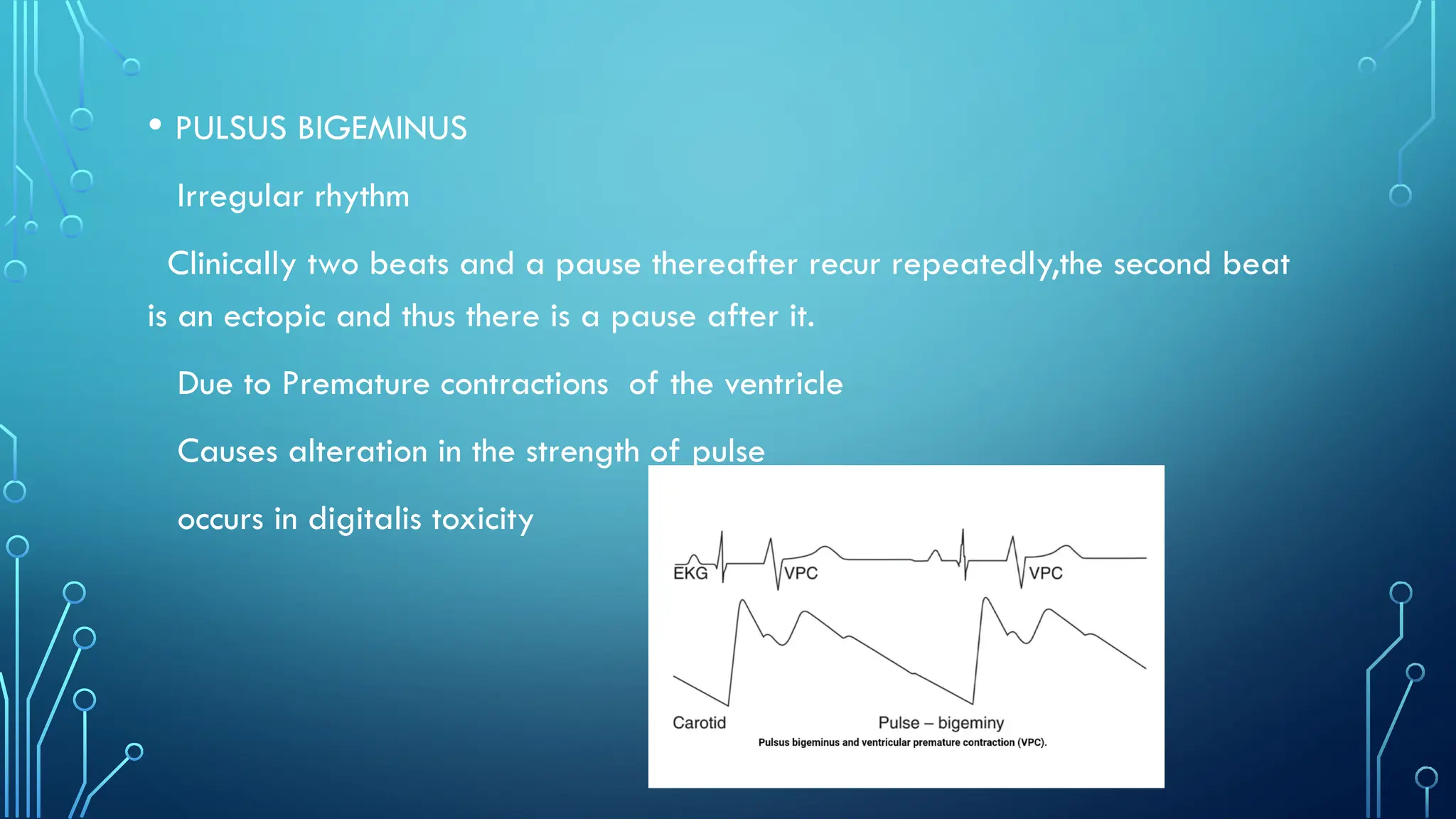 • PULSUS BIGEMINUS

Irregular rhythm

Clinically two beats and a pause thereafter recur repeatedly,the second beat is an ectopic and thus there is a pause after it.

Due to Premature contractions of the ventricle

Causes alteration in the strength of pulse

occurs in digitalis toxicity

EKG

VPC

VPC

Carotid

Pulse – bigeminy

Pulsus bigeminus and ventricular premature contraction (VPC).